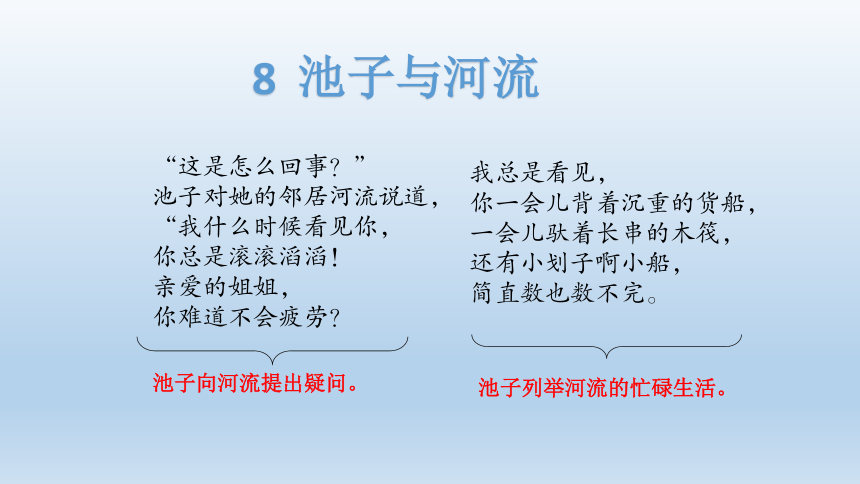 8 池子与河流

“这是怎么回事？”
池子对她的邻居河流说道，
“我什么时候看见你，
你总是滚滚滔滔！
亲爱的姐姐，
你难道不会疲劳？

池子向河流提出疑问。

我总是看见，
你一会儿背着沉重的货船，
一会儿驮着长串的木筏，
还有小划子啊小船，
简直数也数不完。

池子列举河流的忙碌生活。